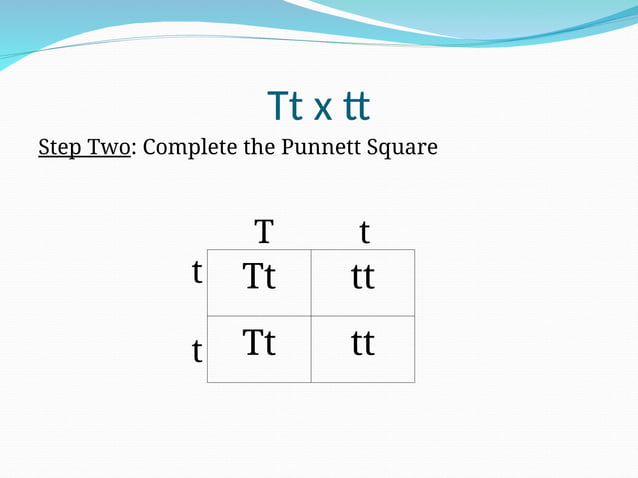 Tt x tt

Step Two: Complete the Punnett Square

| | T | t |
|---|---|---|
| t | Tt | tt |
| t | Tt | tt |